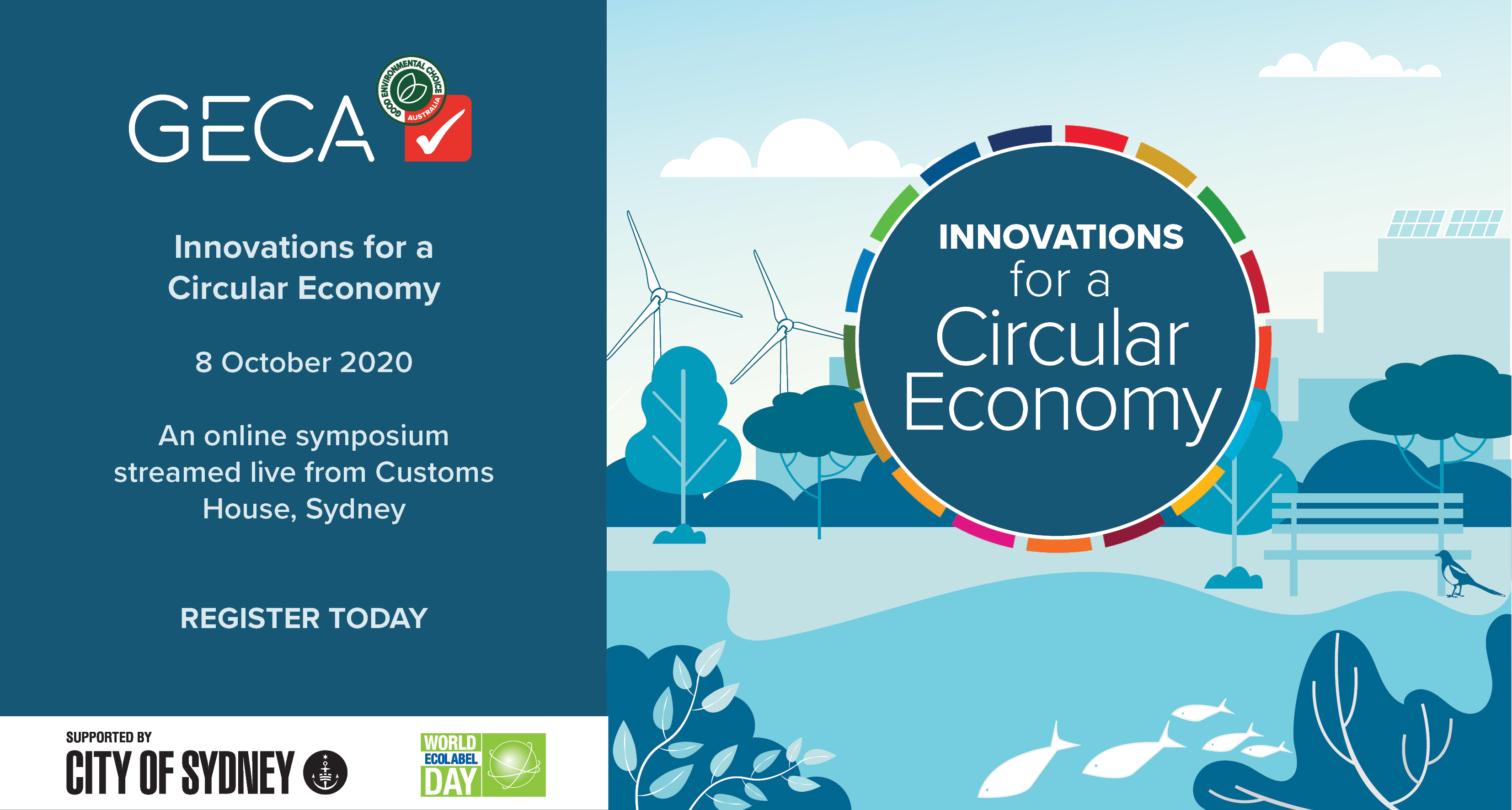 GECA

GOOD ENVIRONMENTAL CHOICE AUSTRALIA

Innovations for a Circular Economy

8 October 2020

An online symposium streamed live from Customs House, Sydney

REGISTER TODAY

SUPPORTED BY

CITY OF SYDNEY

WORLD ECOLABEL DAY

INNOVATIONS for a Circular Economy